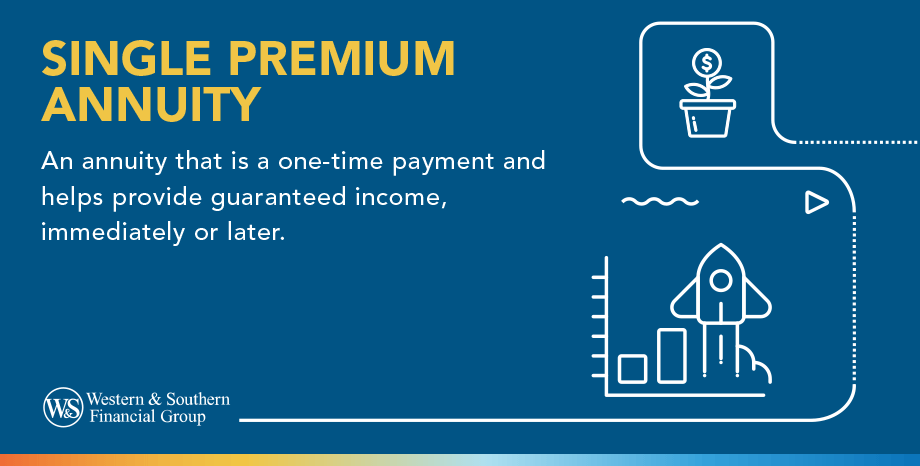 SINGLE PREMIUM ANNUITY

An annuity that is a one-time payment and helps provide guaranteed income, immediately or later.

$

W&S Western & Southern Financial Group